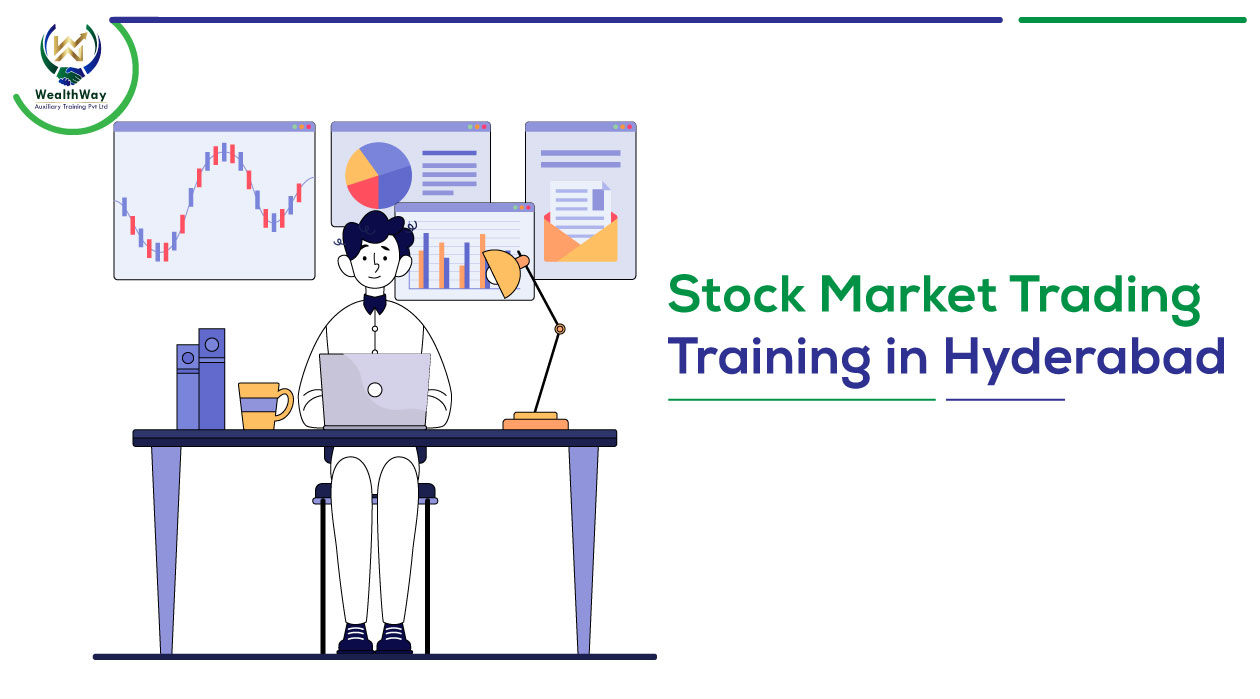 WealthWay
Auxiliary Training Pvt Ltd

Stock Market Trading Training in Hyderabad